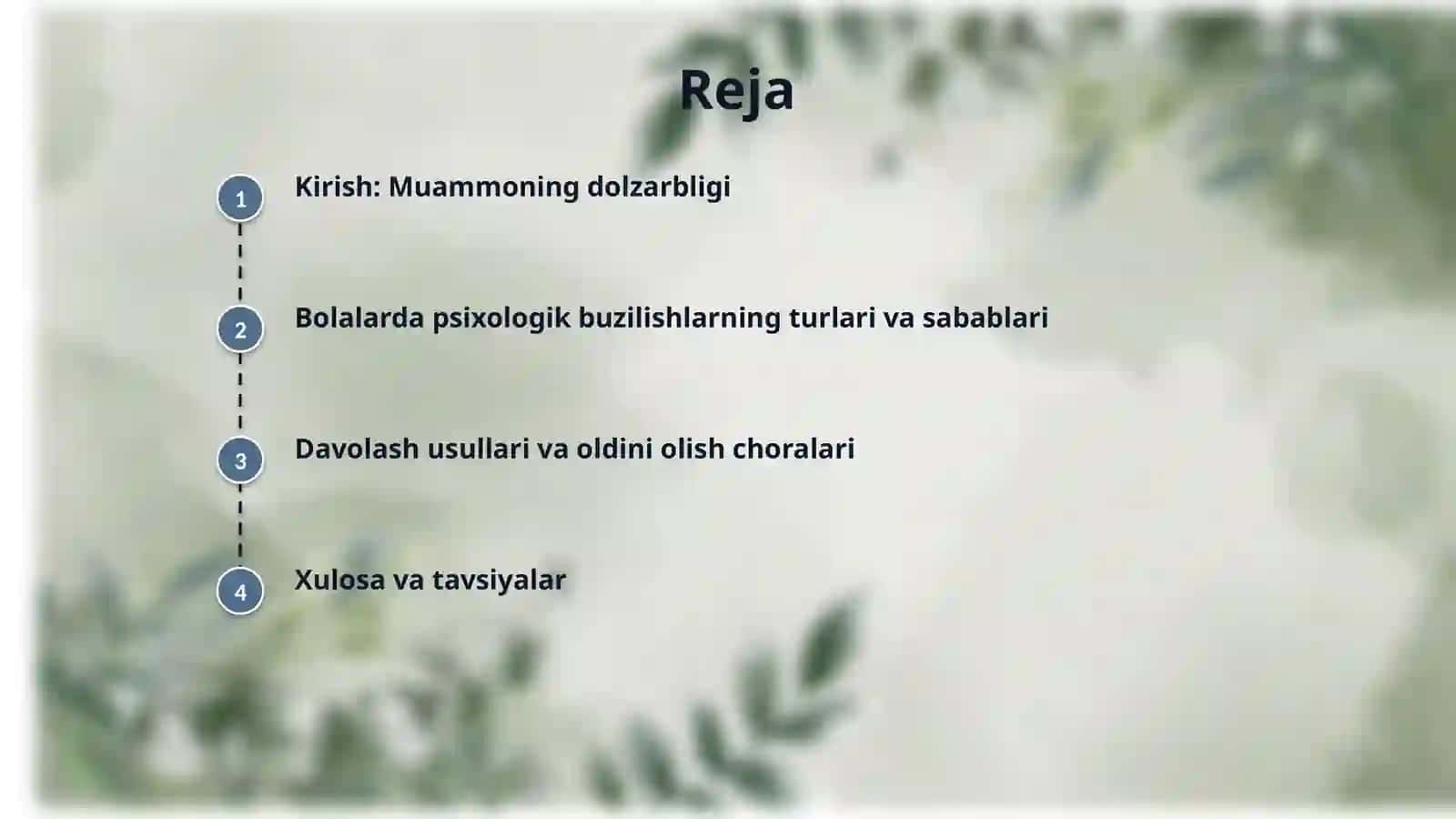 Reja

1 Kirish: Muammoning dolzarbligi

2 Bolalarda psixologik buzilishlarning turlari va sabablari

3 Davolash usullari va oldini olish choralari

4 Xulosa va tavsiyalar